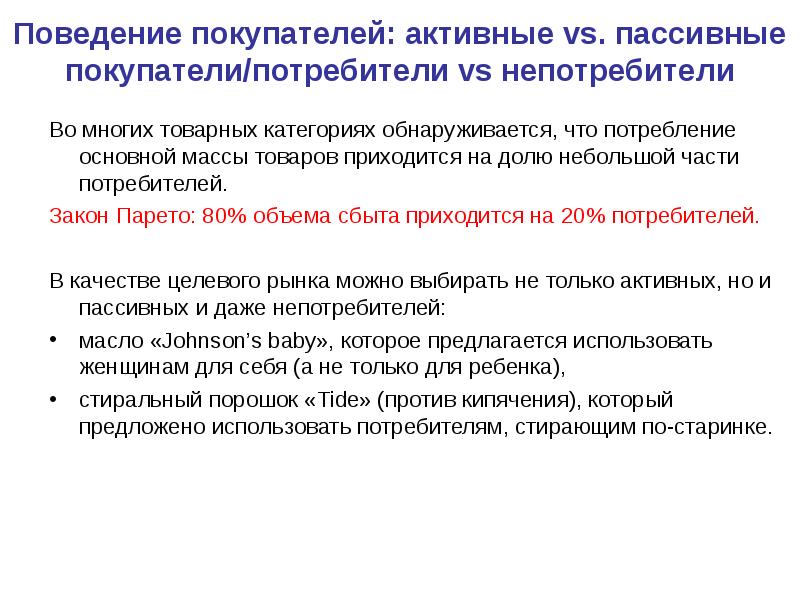 Поведение покупателей: активные vs. пассивные покупатели/потребители vs непотребители

Во многих товарных категориях обнаруживается, что потребление основной массы товаров приходится на долю небольшой части потребителей.

Закон Парето: 80% объема сбыта приходится на 20% потребителей.

В качестве целевого рынка можно выбирать не только активных, но и пассивных и даже непотребителей:

• масло «Johnson's baby», которое предлагается использовать женщинам для себя (а не только для ребенка),

• стиральный порошок «Tide» (против кипячения), который предложено использовать потребителям, стирающим по-старинке.